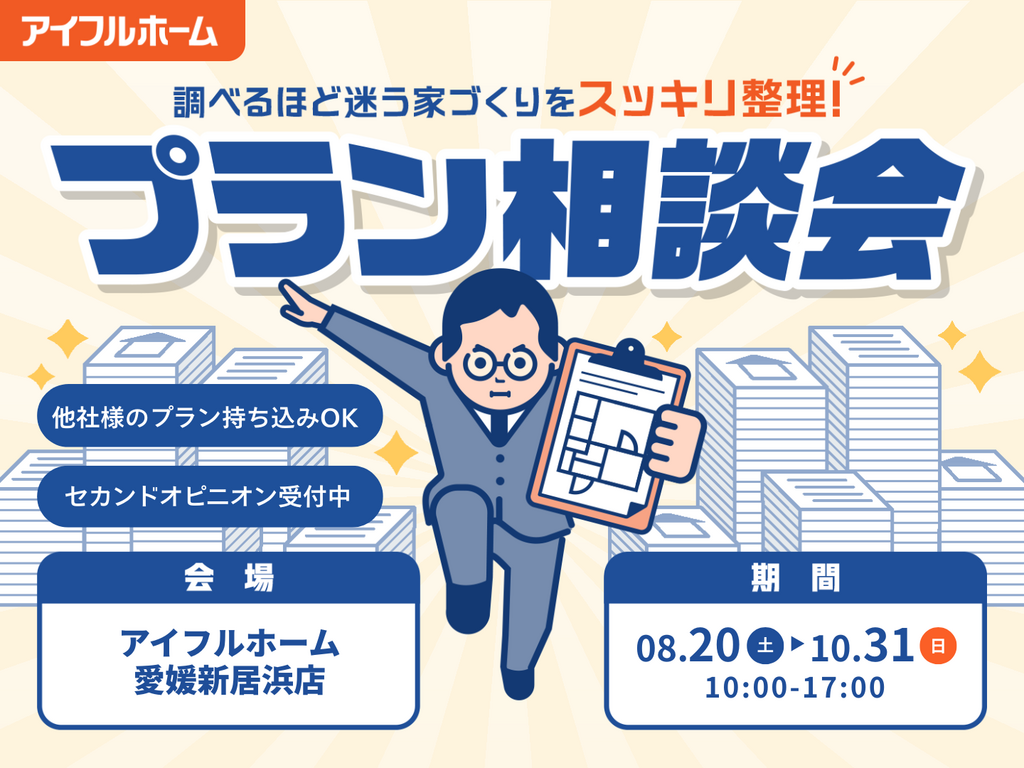 アイフルホーム

調べるほど迷う家づくりをスッキリ整理!

プラン相談会

他社様のプラン持ち込みOK

セカンドオピニオン受付中

会場

アイフルホーム
愛媛新居浜店

期間

08.20 土 ▶ 10.31 日
10:00-17:00